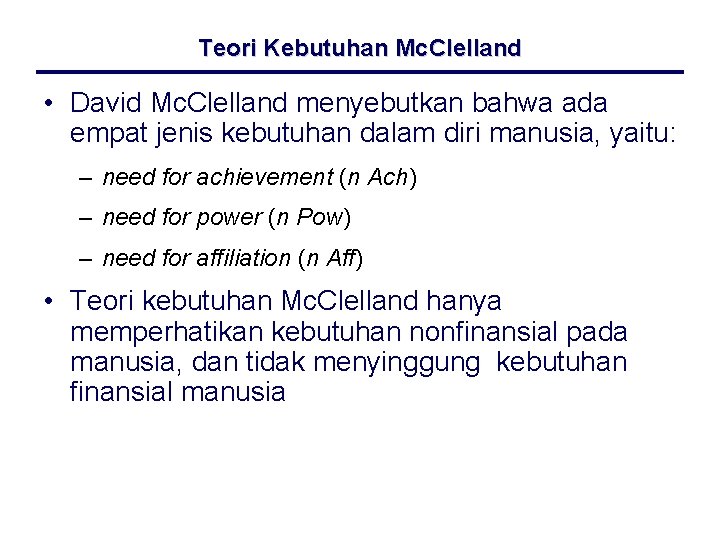 Teori Kebutuhan McClelland

• David McClelland menyebutkan bahwa ada empat jenis kebutuhan dalam diri manusia, yaitu:

– need for achievement (n Ach)

– need for power (n Pow)

– need for affiliation (n Aff)

• Teori kebutuhan McClelland hanya memperhatikan kebutuhan nonfinansial pada manusia, dan tidak menyinggung kebutuhan finansial manusia